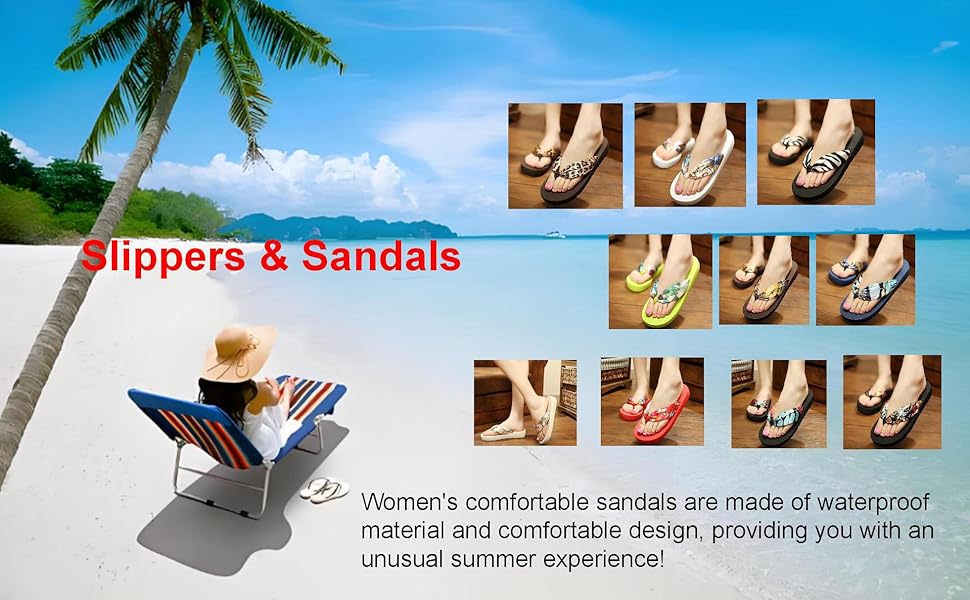 Slippers & Sandals

Women's comfortable sandals are made of waterproof material and comfortable design, providing you with an unusual summer experience!